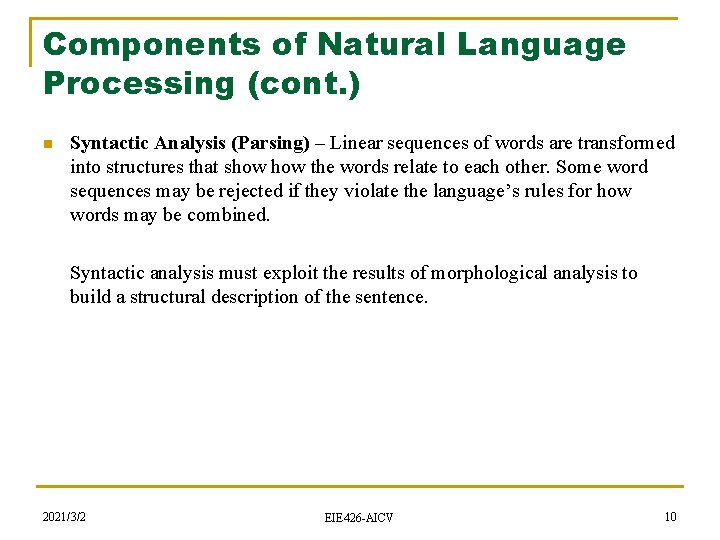 Components of Natural Language Processing (cont.)

Syntactic Analysis (Parsing) – Linear sequences of words are transformed into structures that show how the words relate to each other. Some word sequences may be rejected if they violate the language's rules for how words may be combined.

Syntactic analysis must exploit the results of morphological analysis to build a structural description of the sentence.

2021/3/2

EIE426-AICV

10